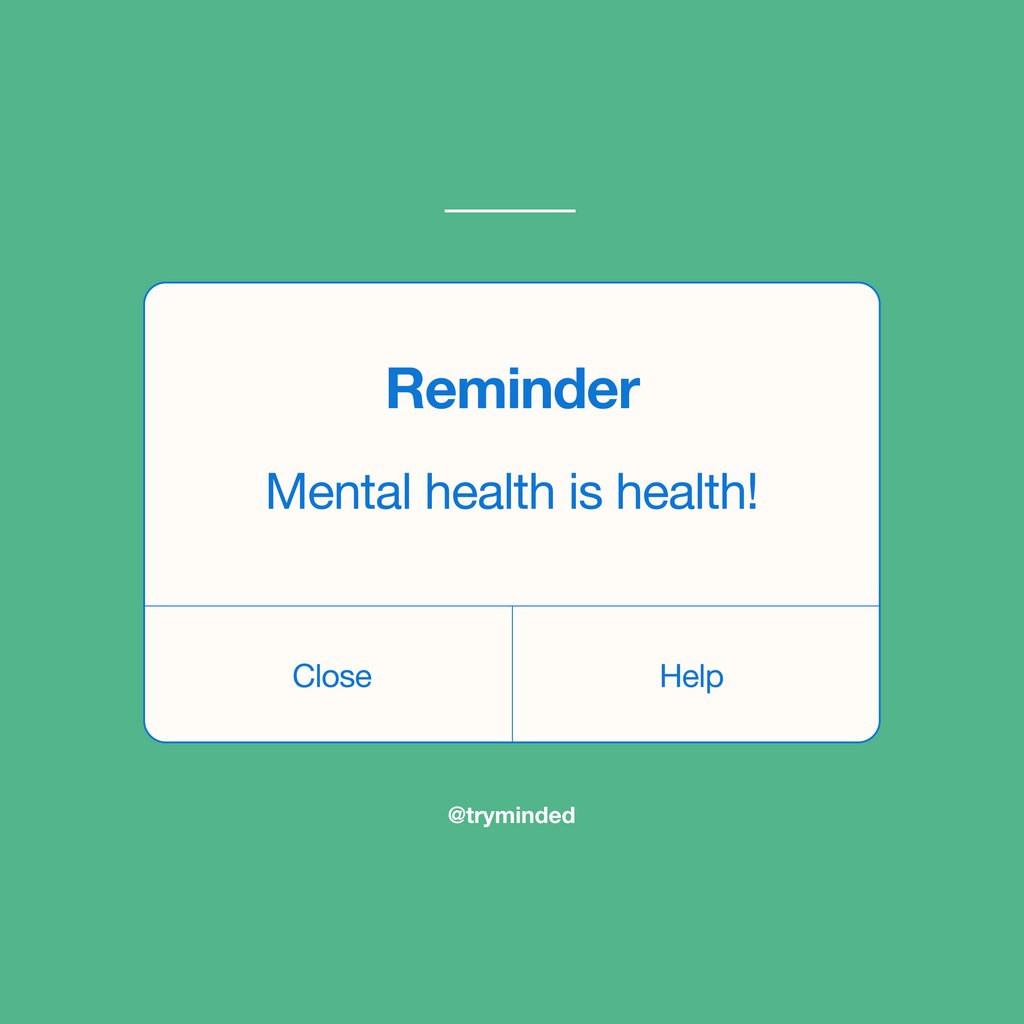 Reminder

Mental health is health!

Close

Help

@tryminded